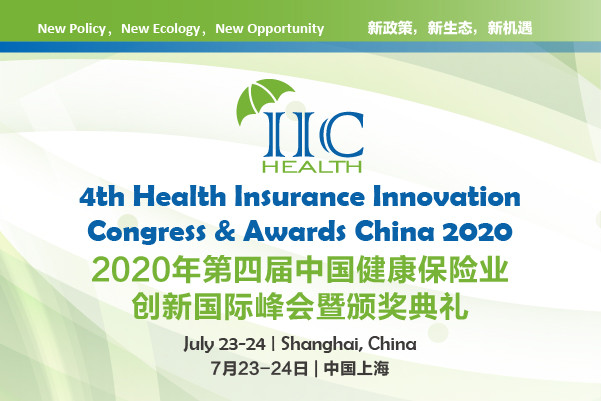 New Policy，New Ecology，New Opportunity 新政策，新生态，新机遇

IIC
HEALTH

4th Health Insurance Innovation Congress & Awards China 2020

2020年第四届中国健康保险业创新国际峰会暨颁奖典礼

July 23-24 | Shanghai, China

7月23-24日 | 中国上海